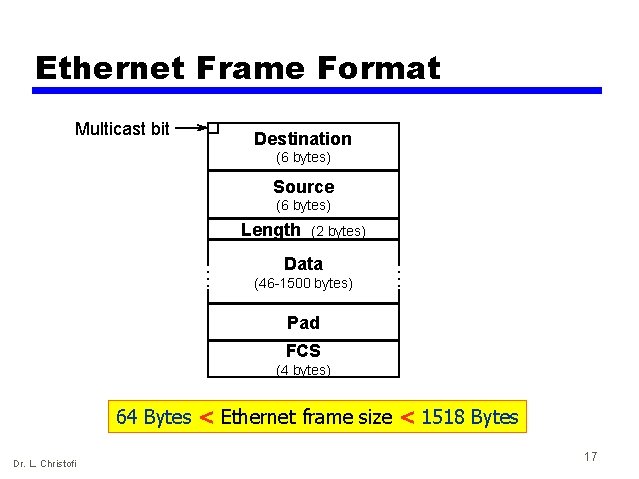 Ethernet Frame Format

Multicast bit

Destination
(6 bytes)

Source
(6 bytes)

Length (2 bytes)

Data
(46-1500 bytes)

Pad

FCS
(4 bytes)

64 Bytes < Ethernet frame size < 1518 Bytes

Dr. L. Christofi

17